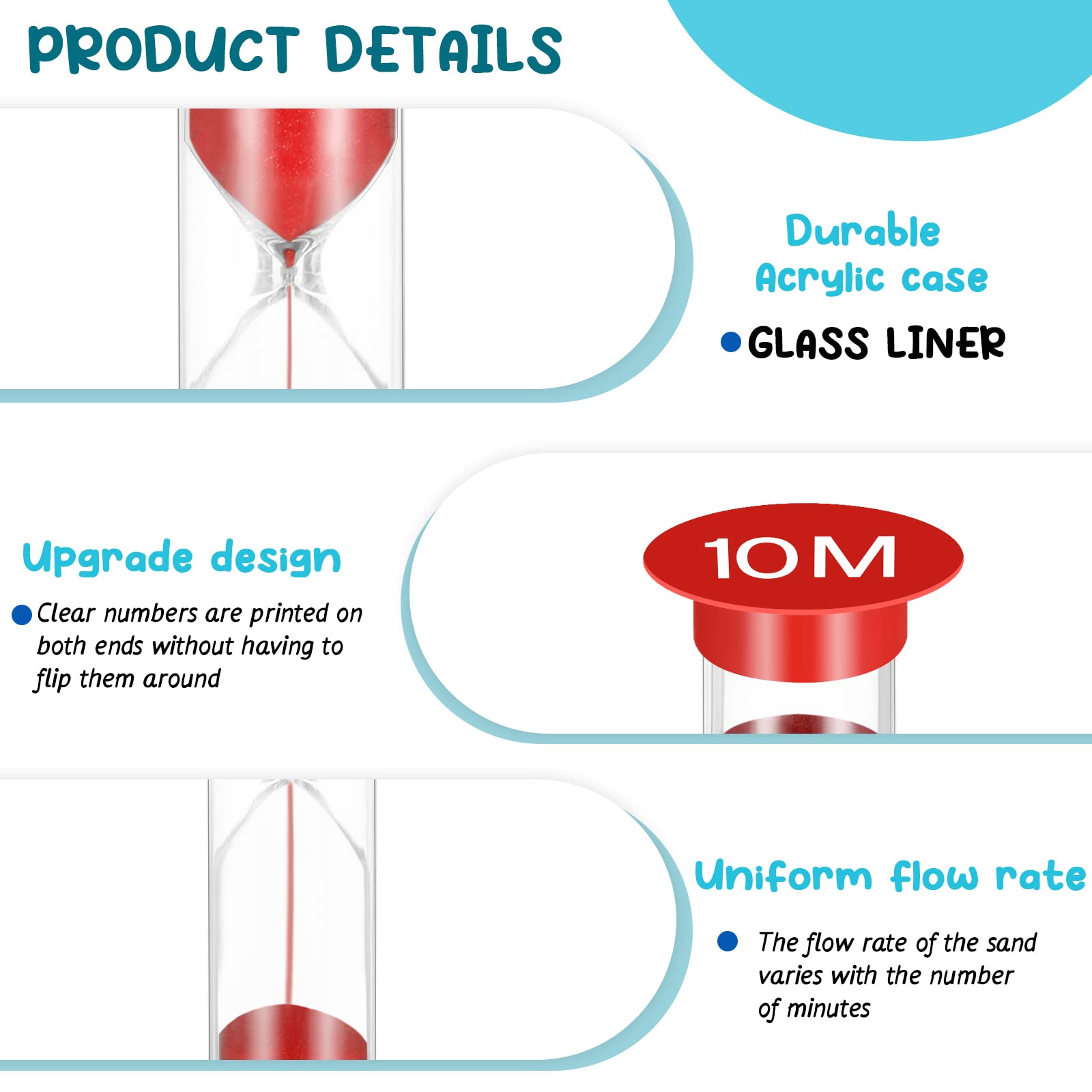 PRODUCT DETAILS

Durable
Acrylic case

GLASS LINER

Upgrade design

Clear numbers are printed on both ends without having to flip them around

10M

Uniform flow rate

The flow rate of the sand varies with the number of minutes